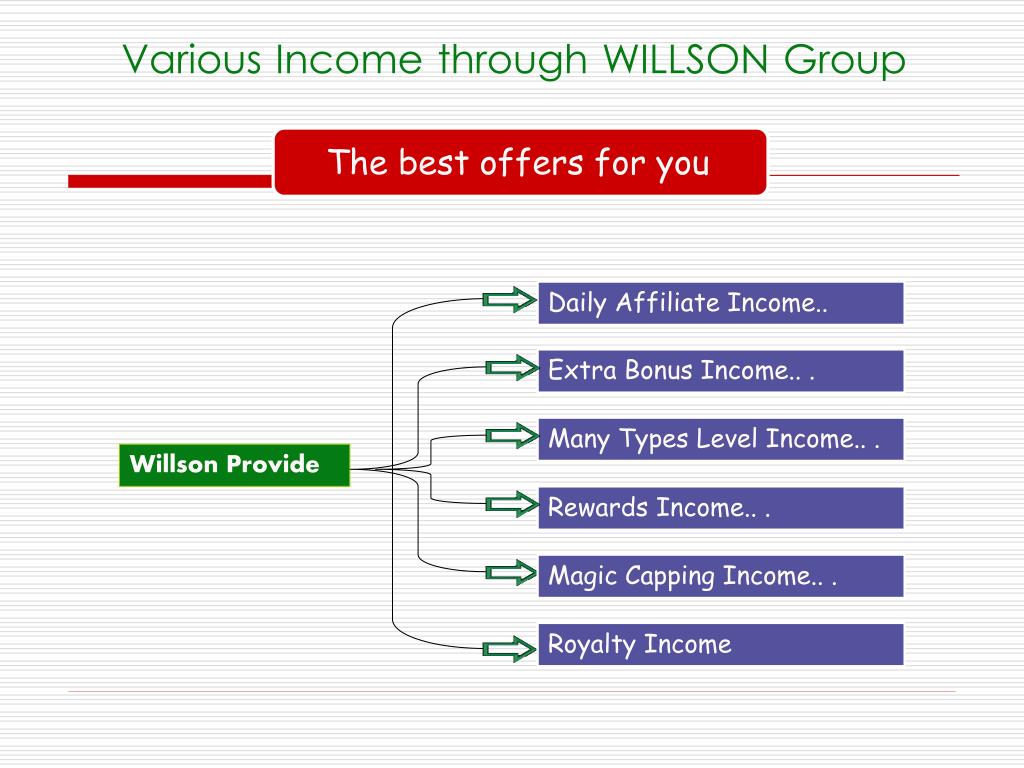 Various Income through WILLSON Group

The best offers for you

Willson Provide

Daily Affiliate Income..

Extra Bonus Income.. .

Many Types Level Income.. .

Rewards Income.. .

Magic Capping Income.. .

Royalty Income